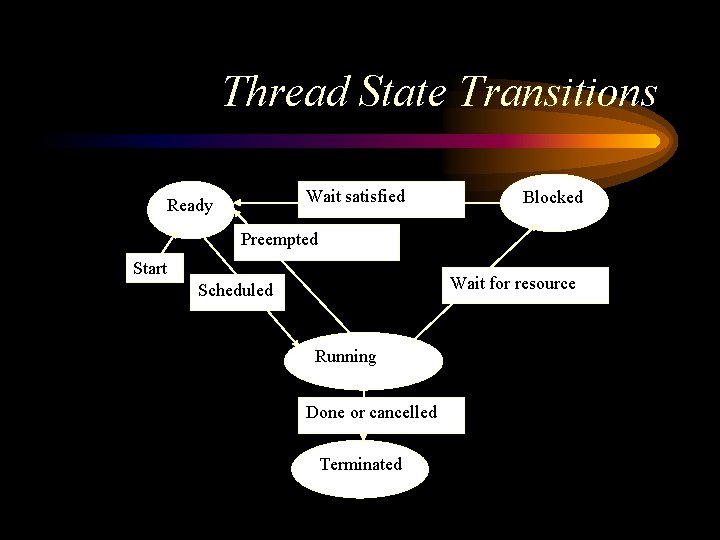 Thread State Transitions

Ready

Wait satisfied

Blocked

Preempted

Start

Scheduled

Wait for resource

Running

Done or cancelled

Terminated